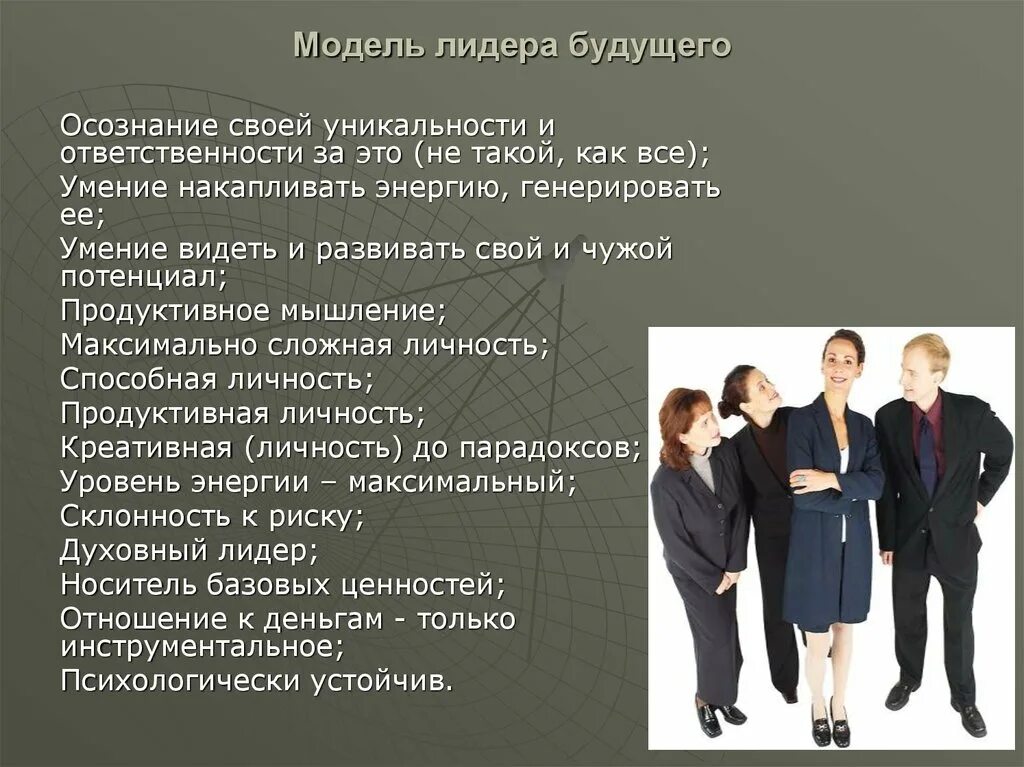 Модель лидера будущего

Осознание своей уникальности и ответственности за это (не такой, как все);
Умение накапливать энергию, генерировать ее;
Умение видеть и развивать свой и чужой потенциал;
Продуктивное мышление;
Максимально сложная личность;
Способная личность;
Продуктивная личность;
Креативная (личность) до парадоксов;
Уровень энергии – максимальный;
Склонность к риску;
Духовный лидер;
Носитель базовых ценностей;
Отношение к деньгам - только инструментальное;
Психологически устойчив.